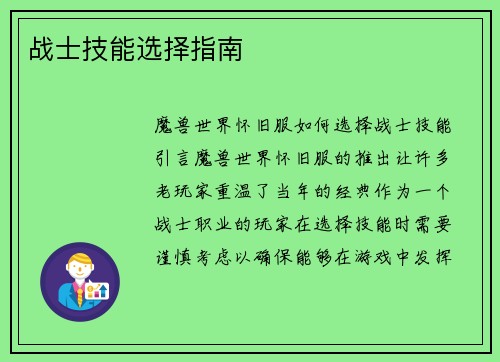 战士技能选择指南

魔兽世界怀旧服如何选择战士技能引言魔兽世界怀旧服的推出让许多老玩家重温了当年的经典作为一个战士职业的玩家在选择技能时需要谨慎考虑以确保能够在游戏中发挥